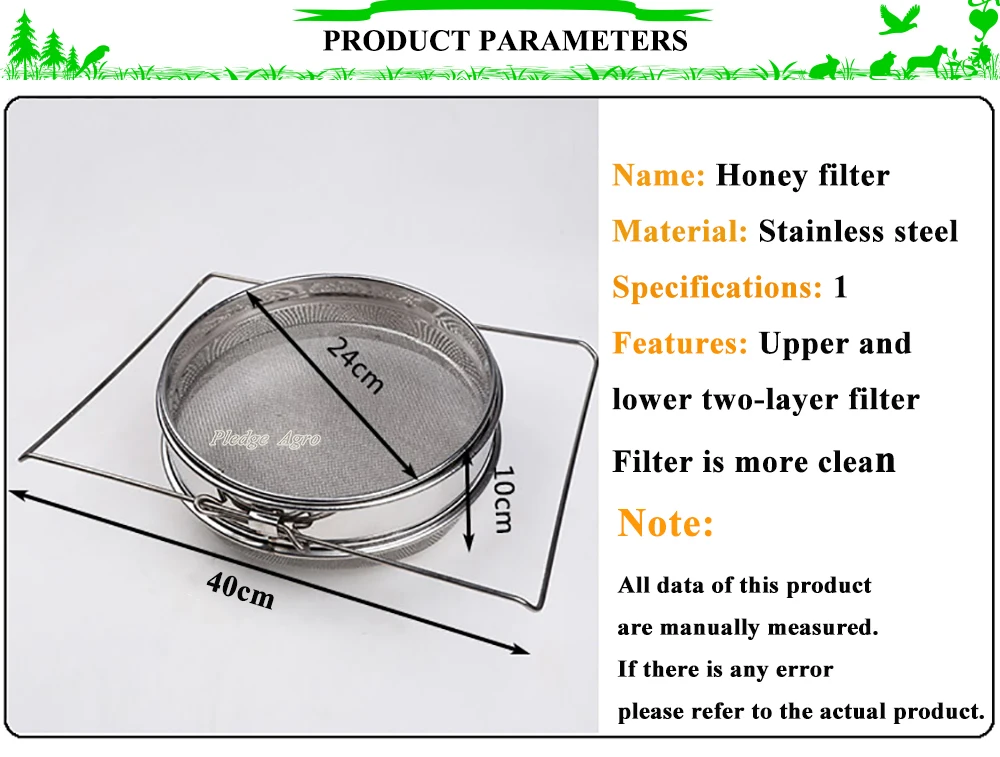 PRODUCT PARAMETERS

24cm

10cm

40cm

Name: Honey filter

Material: Stainless steel

Specifications: 1

Features: Upper and lower two-layer filter

Filter is more clean

Note:

All data of this product are manually measured.

If there is any error please refer to the actual product.

Pledge Agro